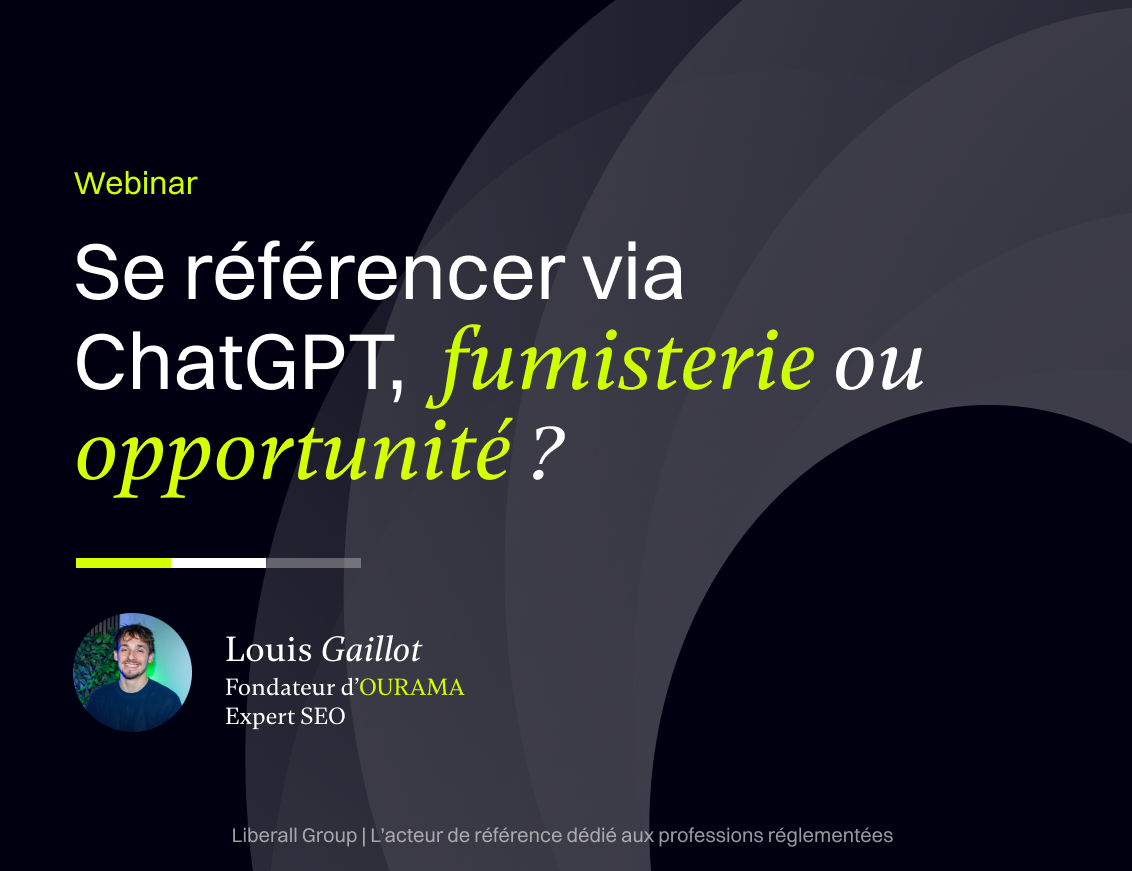 Webinar

Se référencer via ChatGPT, fumisterie ou opportunité ?

Louis Gaillot
Fondateur d'OURAMA
Expert SEO

Liberall Group | L'acteur de référence dédié aux professions réglementées